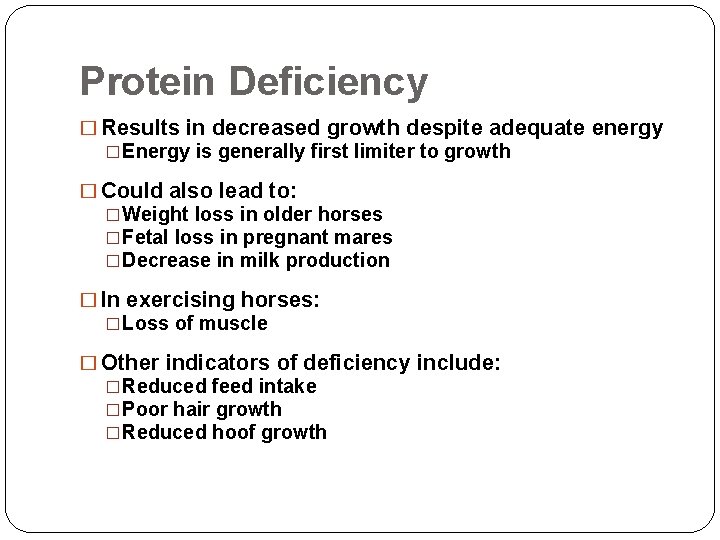 Protein Deficiency

□ Results in decreased growth despite adequate energy
□ Energy is generally first limiter to growth

□ Could also lead to:
□ Weight loss in older horses
□ Fetal loss in pregnant mares
□ Decrease in milk production

□ In exercising horses:
□ Loss of muscle

□ Other indicators of deficiency include:
□ Reduced feed intake
□ Poor hair growth
□ Reduced hoof growth